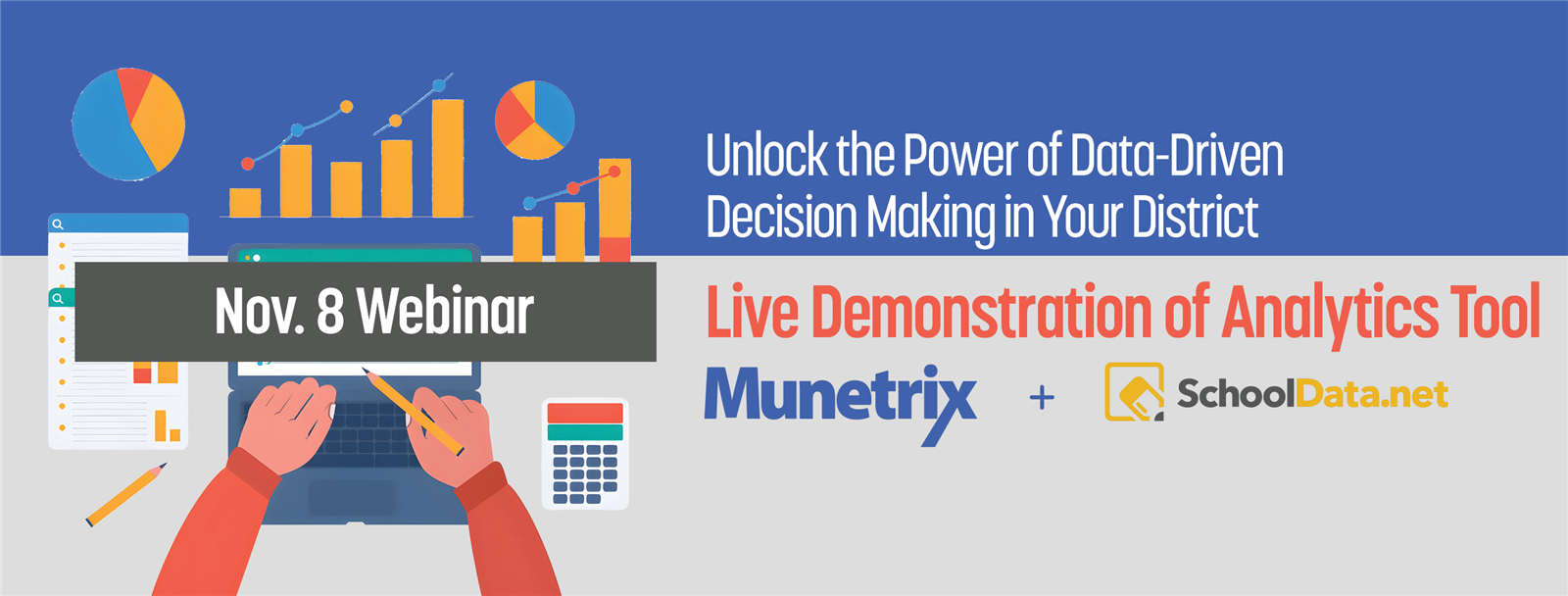 Nov. 8 Webinar

Unlock the Power of Data-Driven Decision Making in Your District

Live Demonstration of Analytics Tool

Munetrix + SchoolData.net